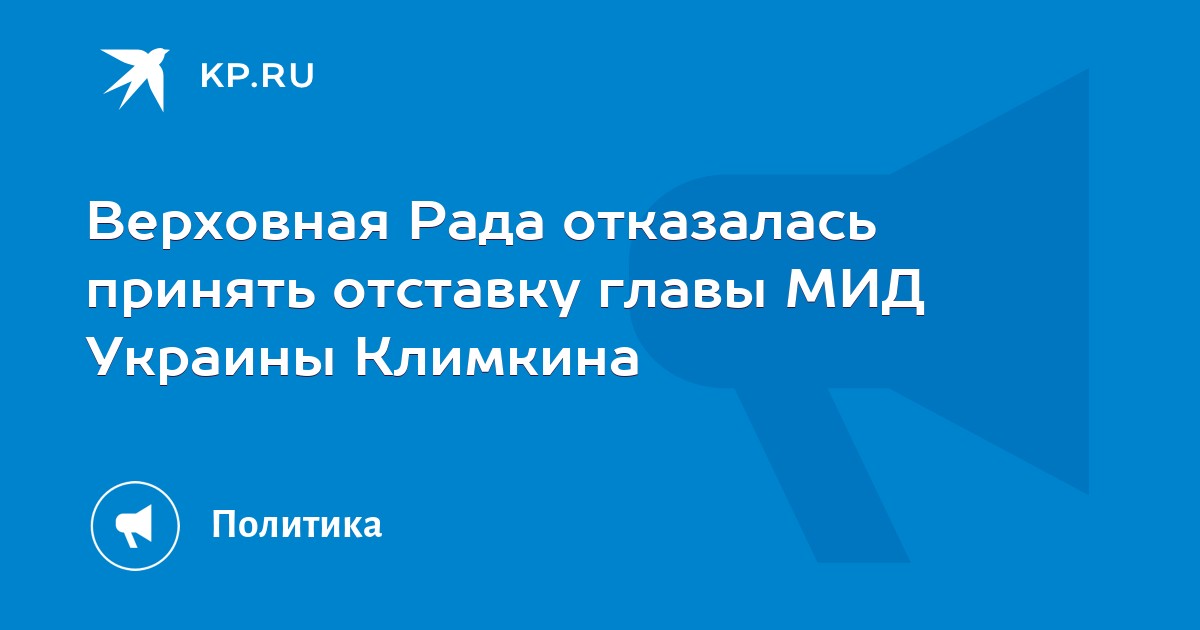 KP.RU

Верховная Рада отказалась принять отставку главы МИД Украины Климкина

Политика